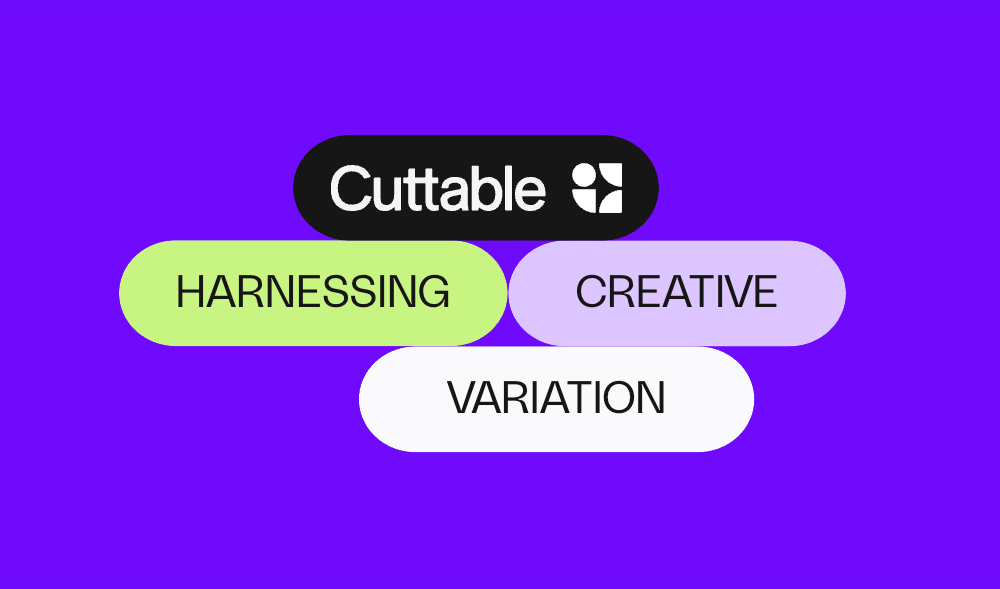 Cuttable

HARNESSING CREATIVE VARIATION